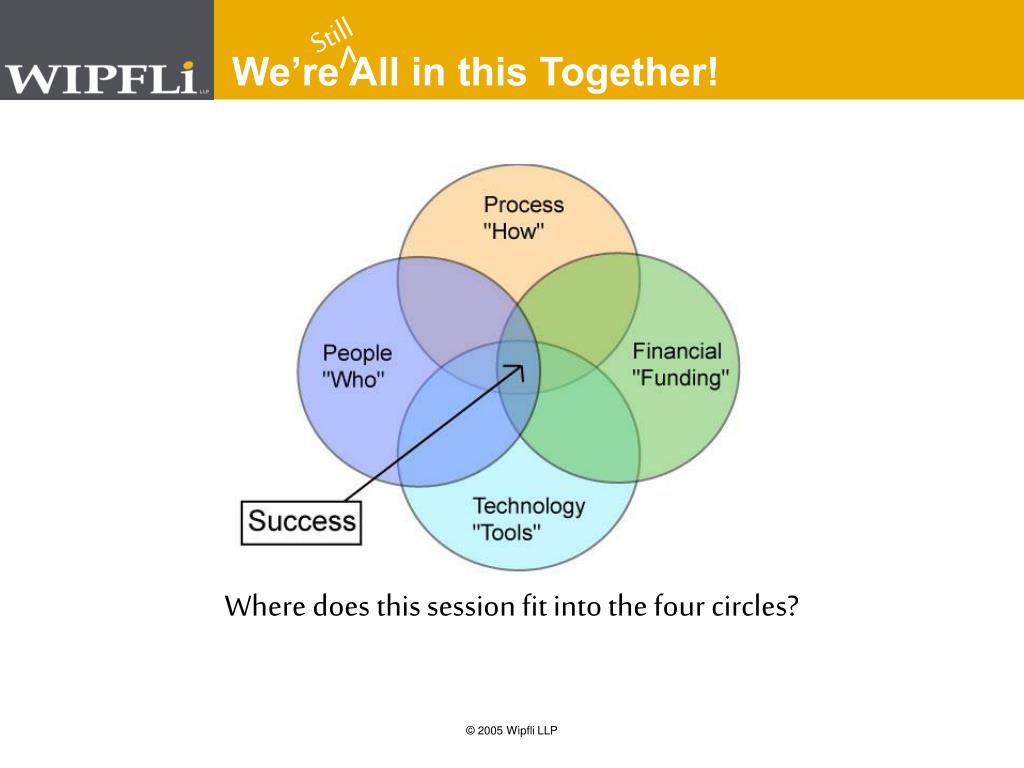 WIPFLi LLP

We're Still All in this Together!

Process
"How"

People
"Who"

Financial
"Funding"

Technology
"Tools"

Success

Where does this session fit into the four circles?

© 2005 Wipfli LLP